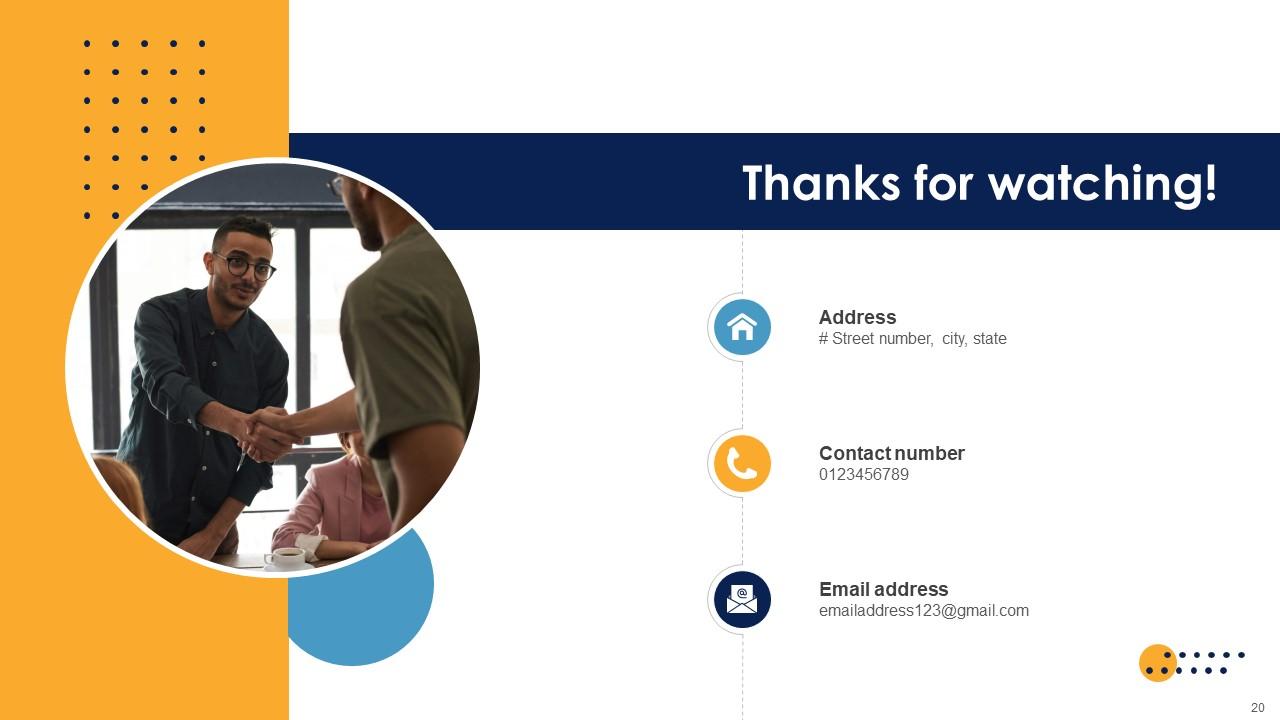 Thanks for watching!

Address
# Street number, city, state

Contact number
0123456789

Email address
emailaddress123@gmail.com

20